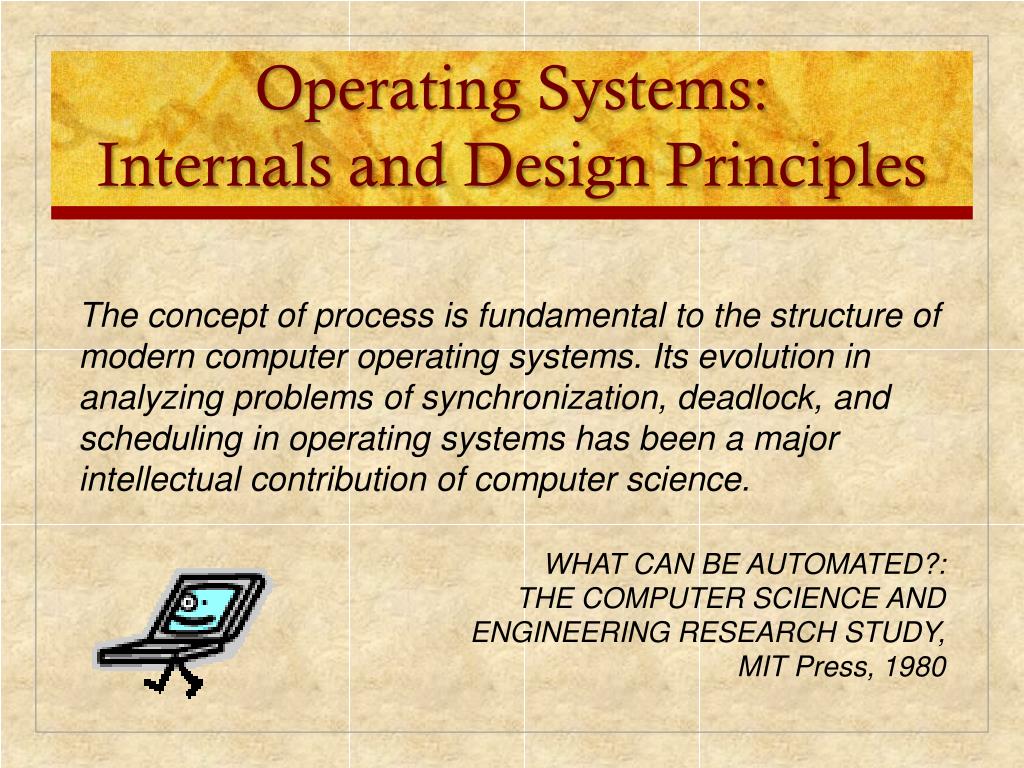 Operating Systems:
Internals and Design Principles

The concept of process is fundamental to the structure of modern computer operating systems. Its evolution in analyzing problems of synchronization, deadlock, and scheduling in operating systems has been a major intellectual contribution of computer science.

WHAT CAN BE AUTOMATED?:
THE COMPUTER SCIENCE AND
ENGINEERING RESEARCH STUDY,
MIT Press, 1980